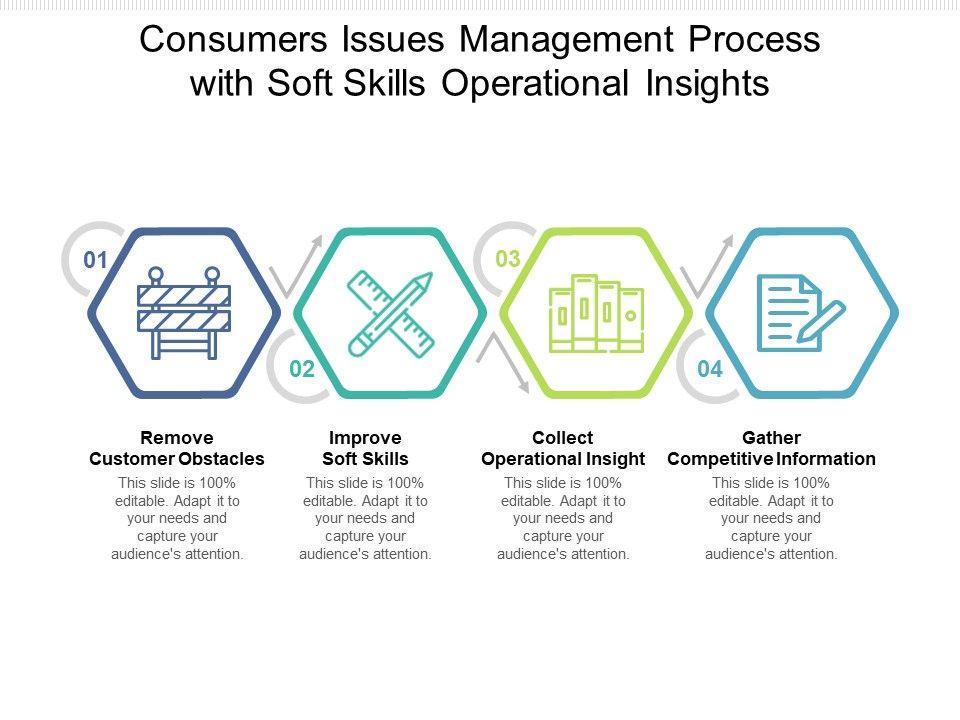 Consumers Issues Management Process with Soft Skills Operational Insights

01

02

03

04

Remove Customer Obstacles
This slide is 100% editable. Adapt it to your needs and capture your audience's attention.

Improve Soft Skills
This slide is 100% editable. Adapt it to your needs and capture your audience's attention.

Collect Operational Insight
This slide is 100% editable. Adapt it to your needs and capture your audience's attention.

Gather Competitive Information
This slide is 100% editable. Adapt it to your needs and capture your audience's attention.